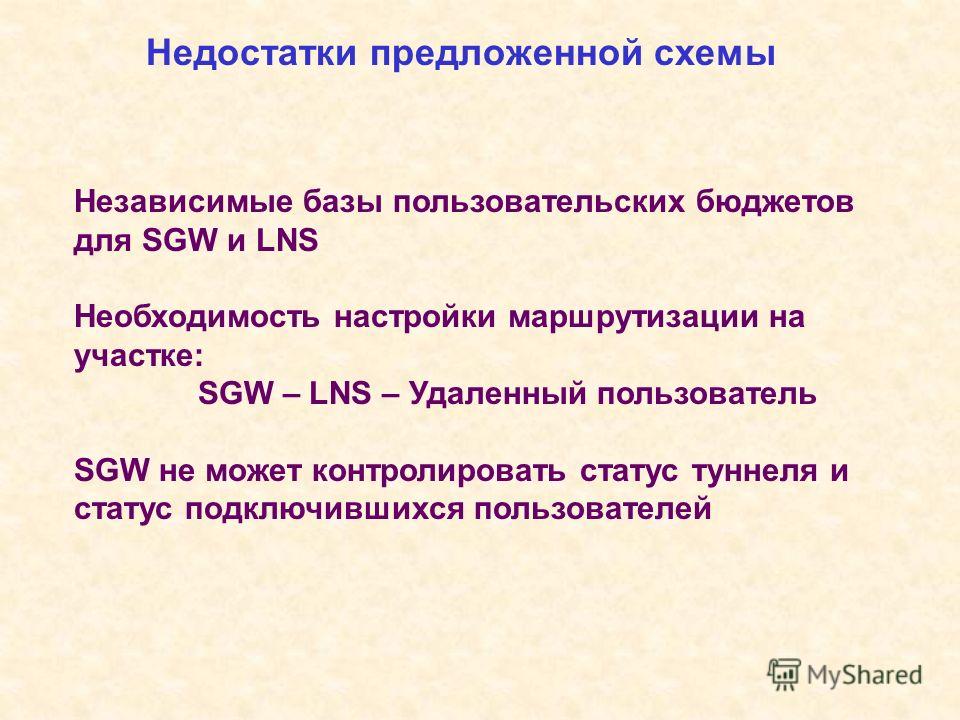 Недостатки предложенной схемы

Независимые базы пользовательских бюджетов для SGW и LNS

Необходимость настройки маршрутизации на участке:
SGW – LNS – Удаленный пользователь

SGW не может контролировать статус туннеля и статус подключившихся пользователей

MyShared